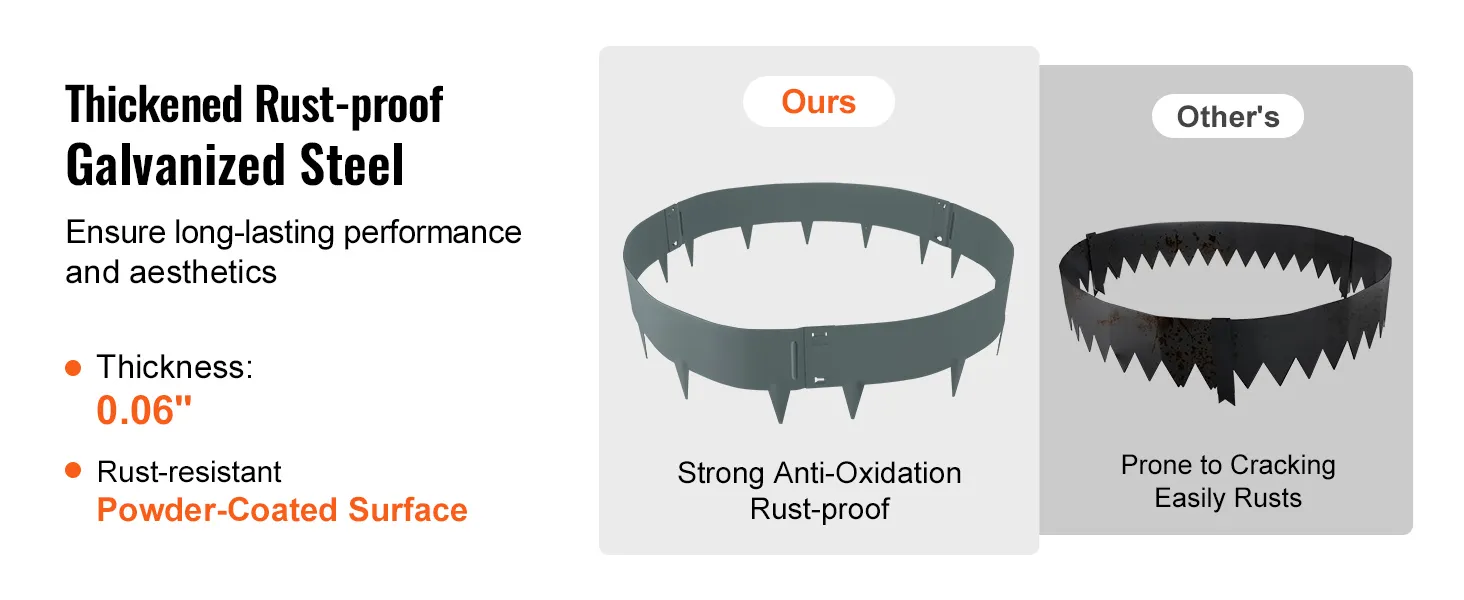 Thickened Rust-proof Galvanized Steel

Ensure long-lasting performance and aesthetics

Thickness:
0.06"

Rust-resistant
Powder-Coated Surface

Ours

Strong Anti-Oxidation
Rust-proof

Other's

Prone to Cracking
Easily Rusts